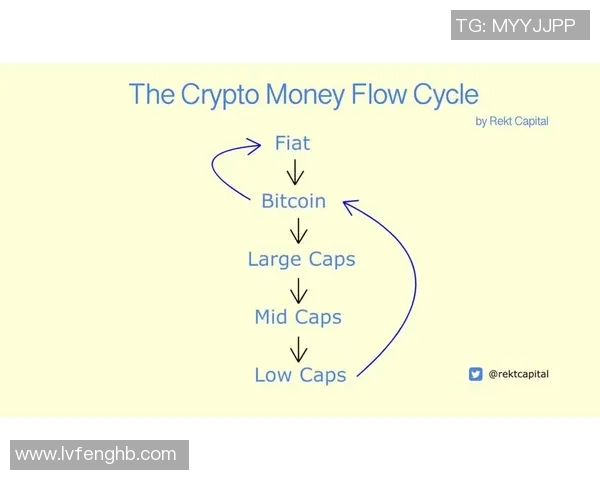 TG: MYYJJPP

The Crypto Money Flow Cycle

by Rekt Capital

Fiat

Bitcoin

Large Caps

Mid Caps

Low Caps

@rektcapital

www.lvfenghb.com